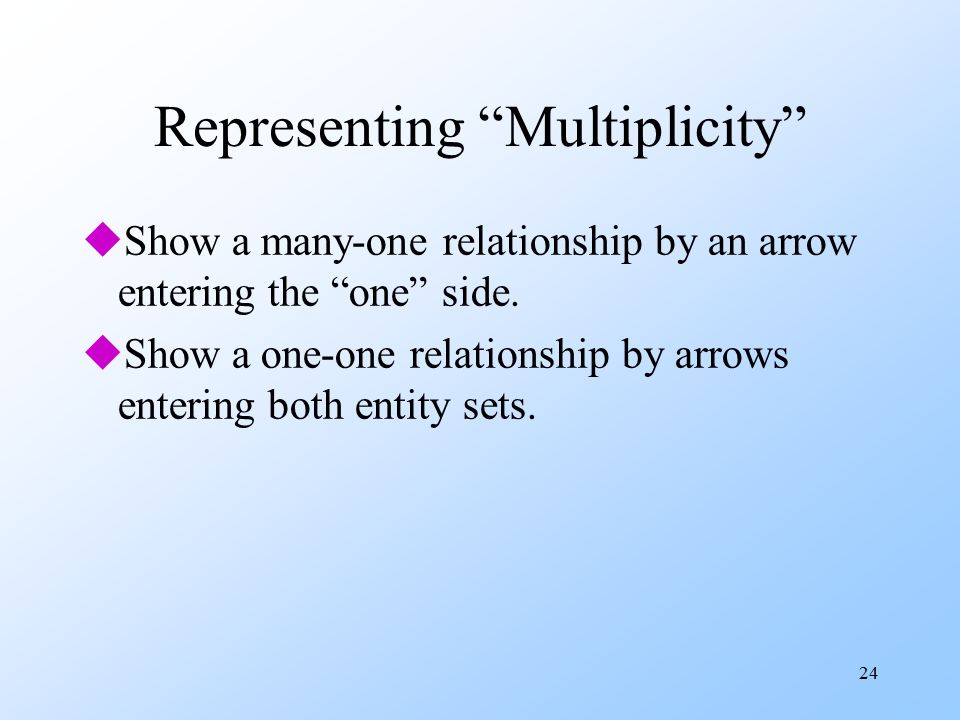 Representing “Multiplicity”

◆Show a many-one relationship by an arrow entering the “one” side.

◆Show a one-one relationship by arrows entering both entity sets.

24